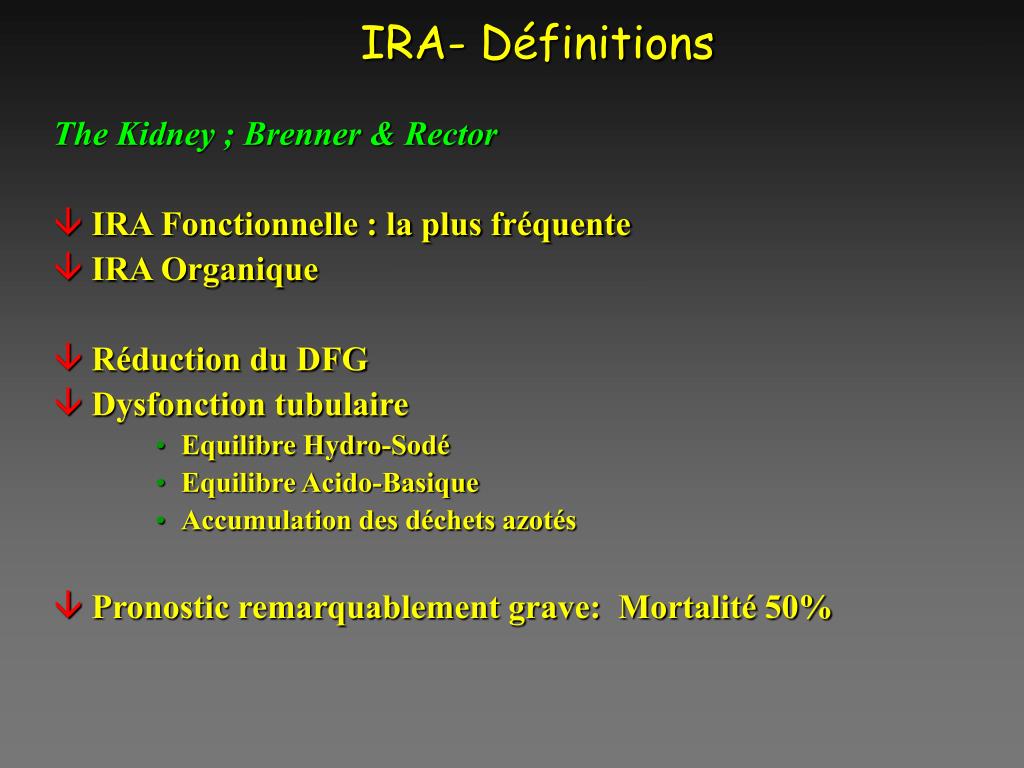 IRA- Définitions

The Kidney ; Brenner & Rector

↓ IRA Fonctionnelle : la plus fréquente
↓ IRA Organique

↓ Réduction du DFG
↓ Dysfonction tubulaire
• Equilibre Hydro-Sodé
• Equilibre Acido-Basique
• Accumulation des déchets azotés

↓ Pronostic remarquablement grave: Mortalité 50%